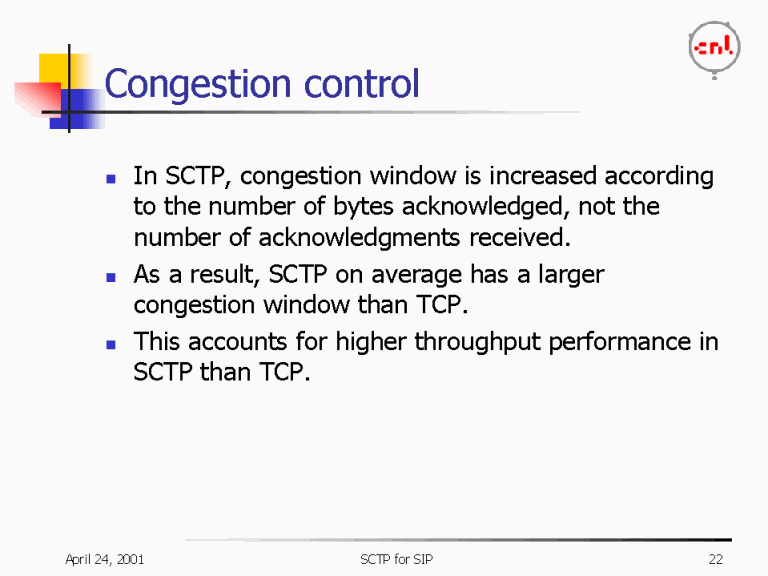 cnl

Congestion control

- In SCTP, congestion window is increased according to the number of bytes acknowledged, not the number of acknowledgments received.
- As a result, SCTP on average has a larger congestion window than TCP.
- This accounts for higher throughput performance in SCTP than TCP.

April 24, 2001 SCTP for SIP 22